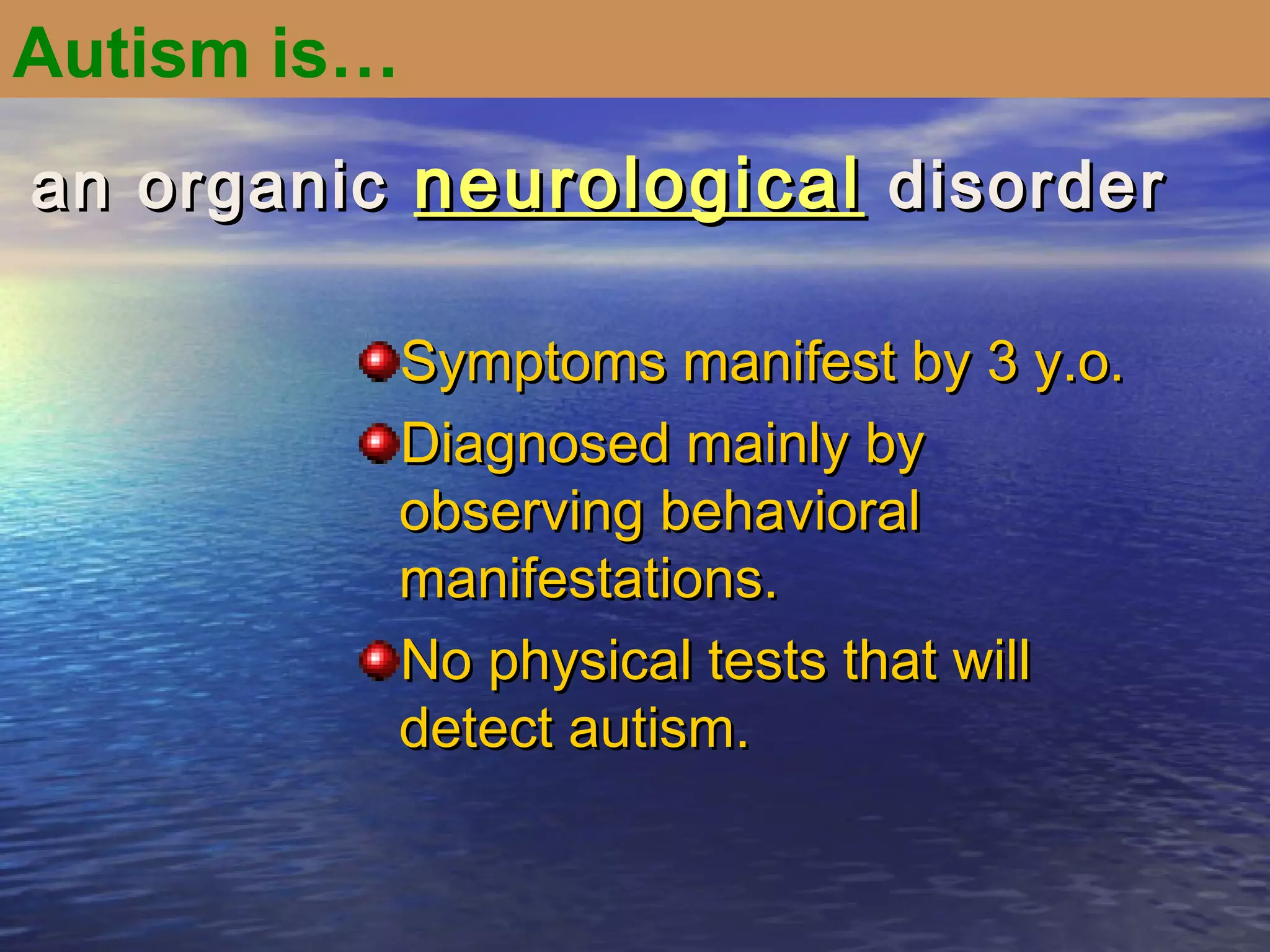 Autism is…

an organic neurological disorder

Symptoms manifest by 3 y.o.

Diagnosed mainly by observing behavioral manifestations.

No physical tests that will detect autism.